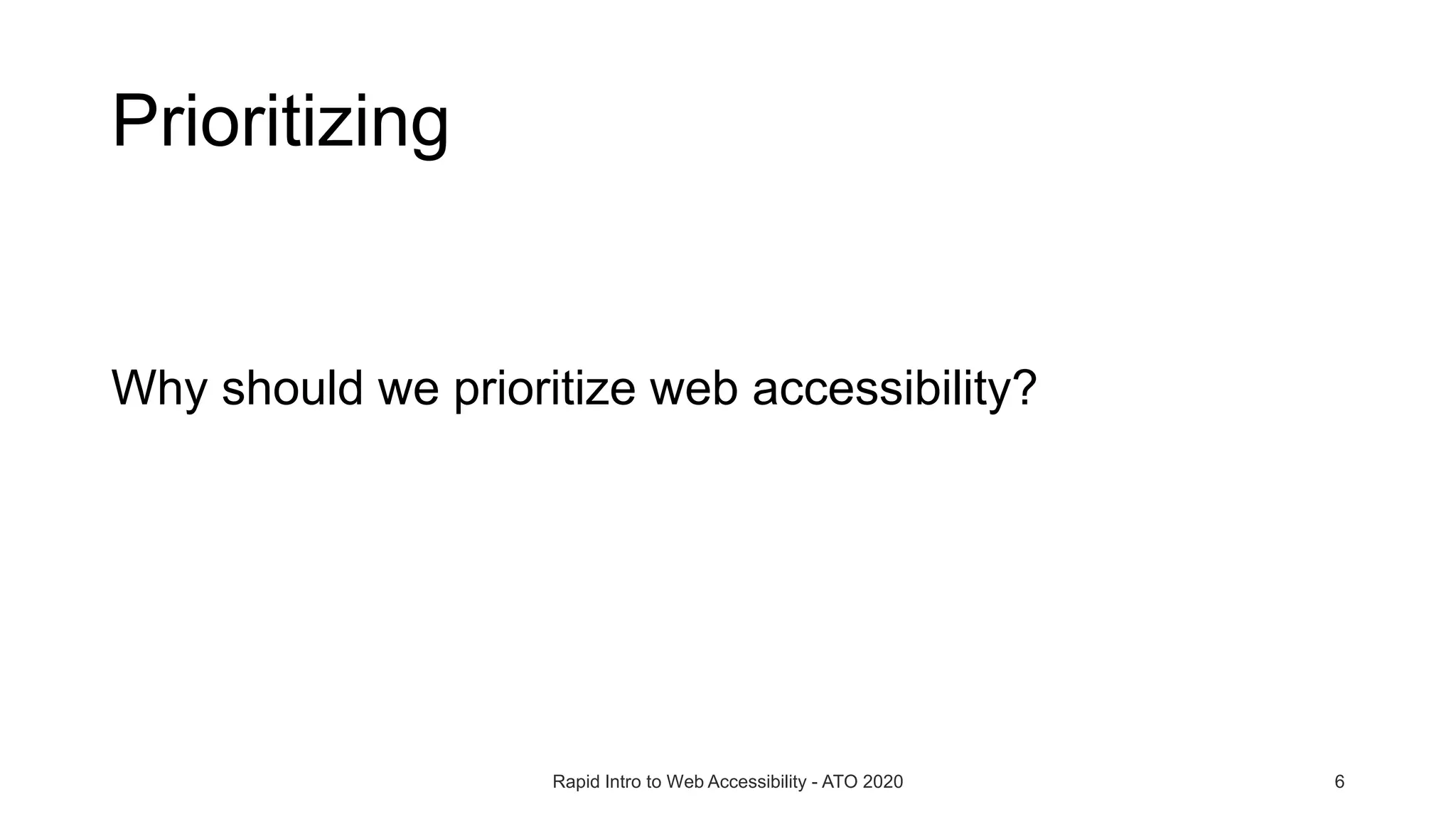 Prioritizing

Why should we prioritize web accessibility?

Rapid Intro to Web Accessibility - ATO 2020

6